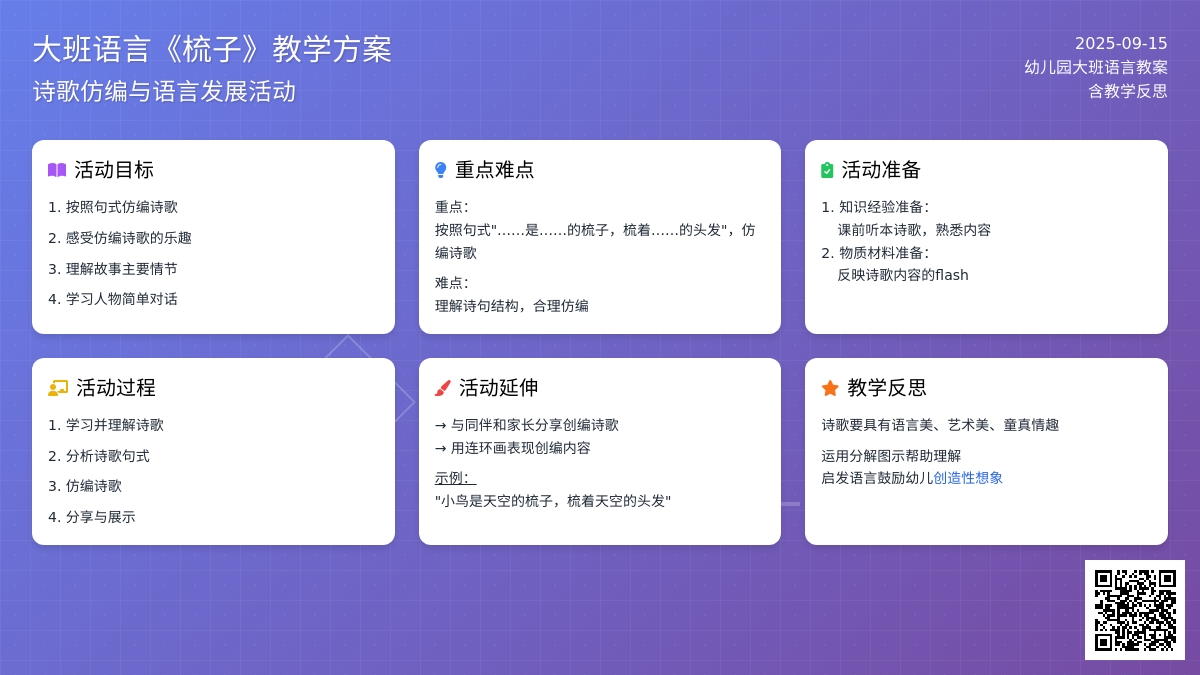 大班语言《梳子》教学方案
诗歌仿编与语言发展活动

2025-09-15
幼儿园大班语言教案
含教学反思

活动目标
1. 按照句式仿编诗歌
2. 感受仿编诗歌的乐趣
3. 理解故事主要情节
4. 学习人物简单对话

重点难点
重点：
按照句式"……是……的梳子，梳着……的头发"，仿编诗歌
难点：
理解诗句结构，合理仿编

活动准备
1. 知识经验准备：
课前听本诗歌，熟悉内容
2. 物质材料准备：
反映诗歌内容的flash

活动过程
1. 学习并理解诗歌
2. 分析诗歌句式
3. 仿编诗歌
4. 分享与展示

活动延伸
→ 与同伴和家长分享创编诗歌
→ 用连环画表现创编内容
示例：
"小鸟是天空的梳子，梳着天空的头发"

教学反思
诗歌要具有语言美、艺术美、童真情趣
运用分解图示帮助理解
启发语言鼓励幼儿创造性想象